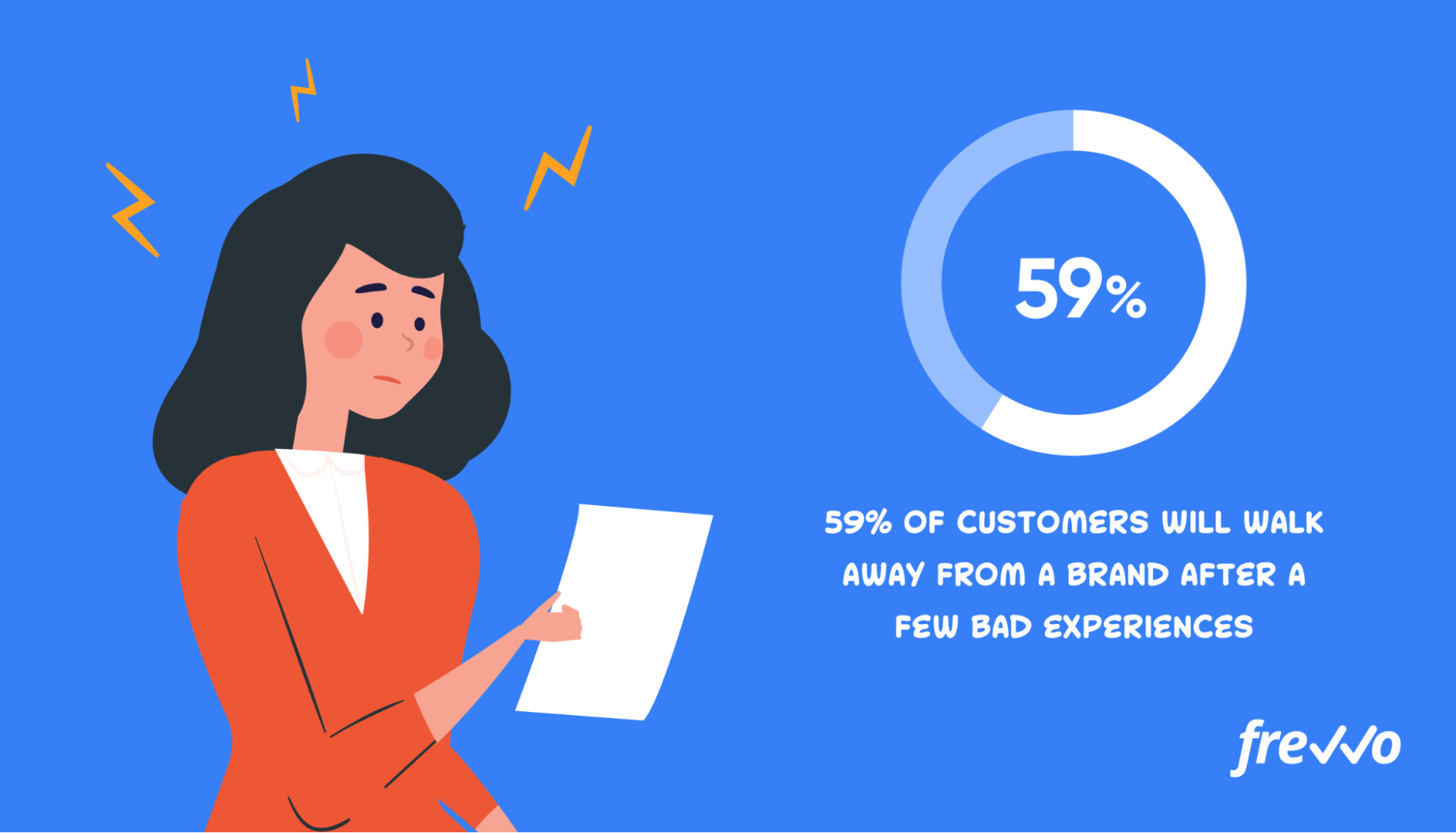 59%

59% OF CUSTOMERS WILL WALK AWAY FROM A BRAND AFTER A FEW BAD EXPERIENCES

frevvo